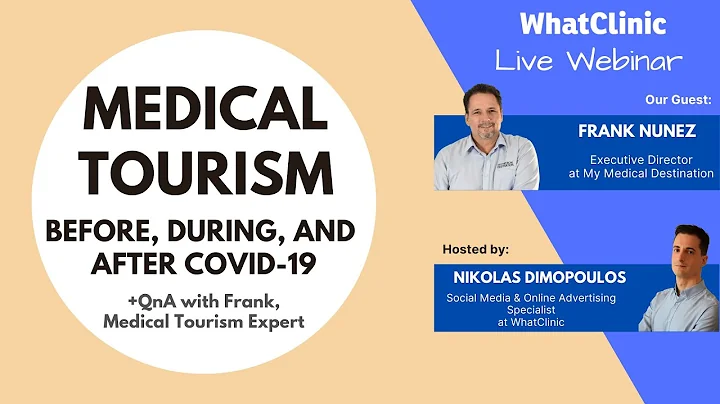 MEDICAL TOURISM

BEFORE, DURING, AND AFTER COVID-19

+QnA with Frank, Medical Tourism Expert

WhatClinic
Live Webinar

Our Guest:

FRANK NUNEZ
Executive Director at My Medical Destination

Hosted by:

NIKOLAS DIMOPOULOS
Social Media & Online Advertising Specialist at WhatClinic